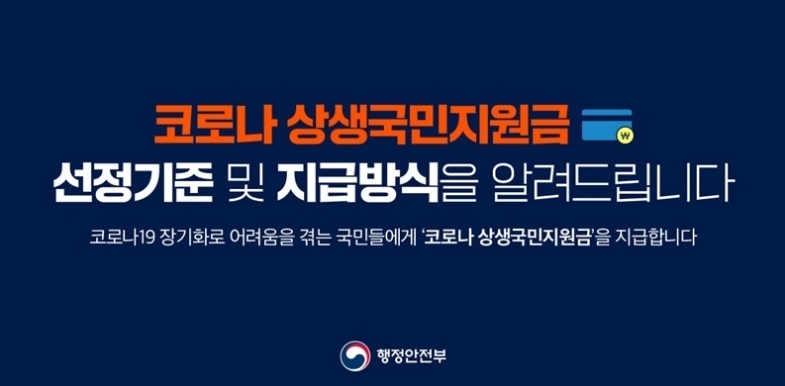 코로나 상생국민지원금 ₩

선정기준 및 지급방식을 알려드립니다

코로나19 장기화로 어려움을 겪는 국민들에게 '코로나 상생국민지원금'을 지급합니다

행정안전부